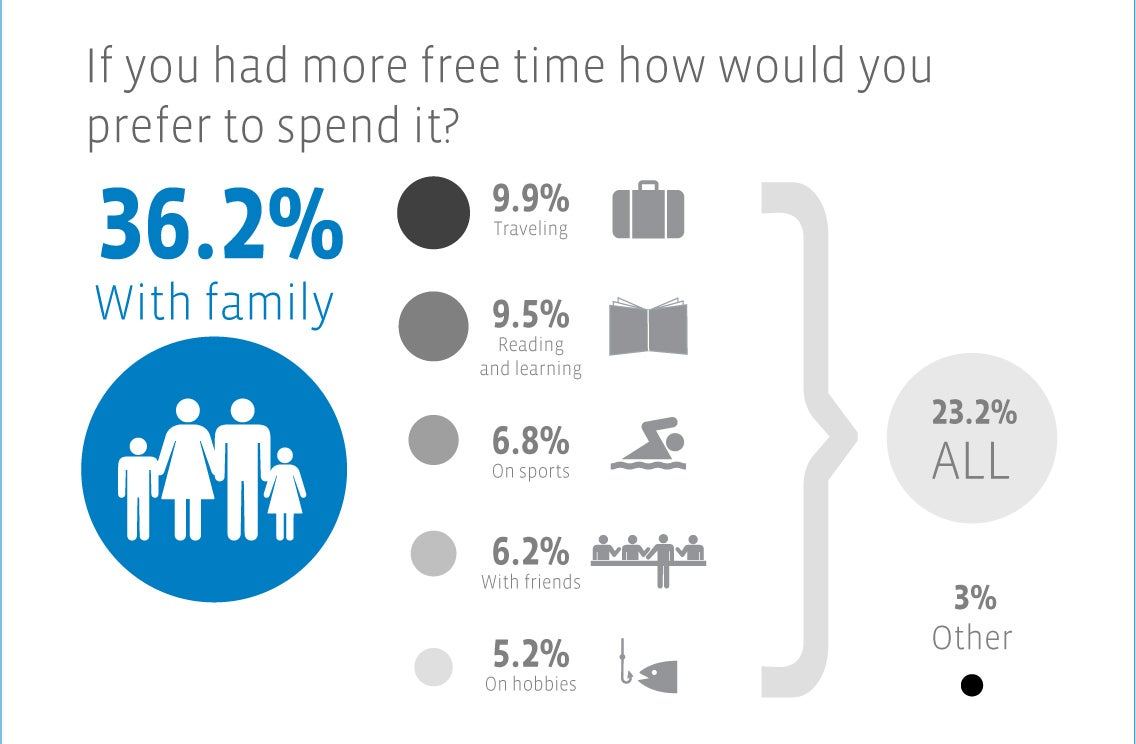 If you had more free time how would you prefer to spend it?

36.2%
With family

9.9%
Traveling

9.5%
Reading and learning

6.8%
On sports

6.2%
With friends

5.2%
On hobbies

23.2%
ALL

3%
Other